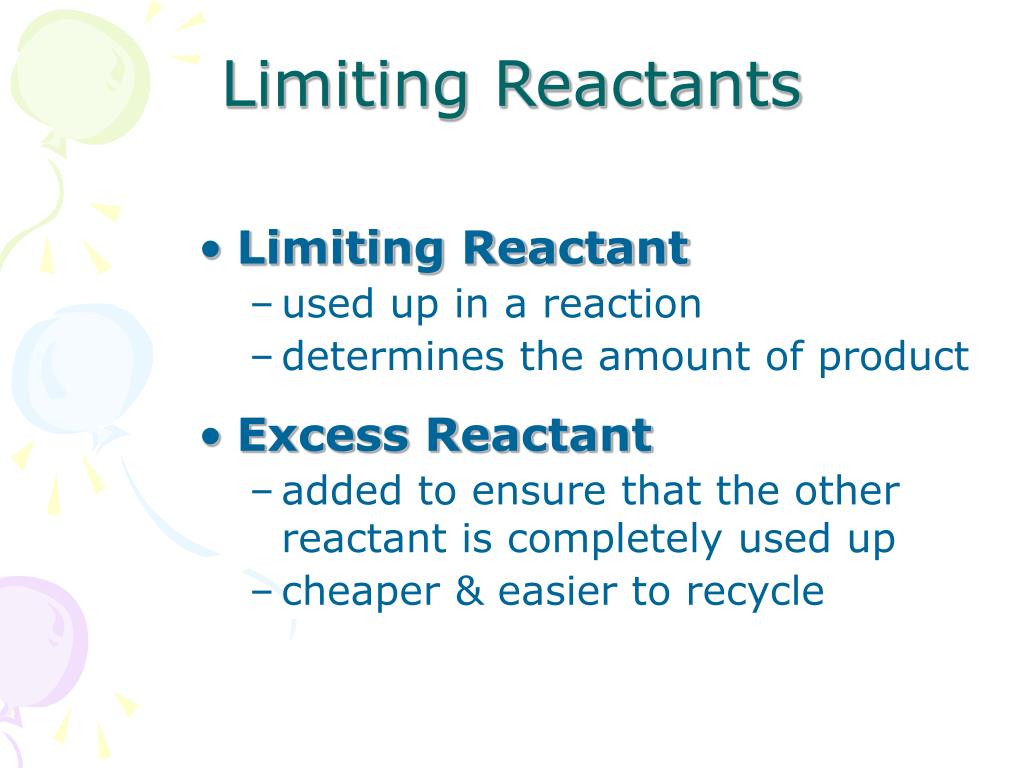 Limiting Reactants

• Limiting Reactant
– used up in a reaction
– determines the amount of product

• Excess Reactant
– added to ensure that the other reactant is completely used up
– cheaper & easier to recycle